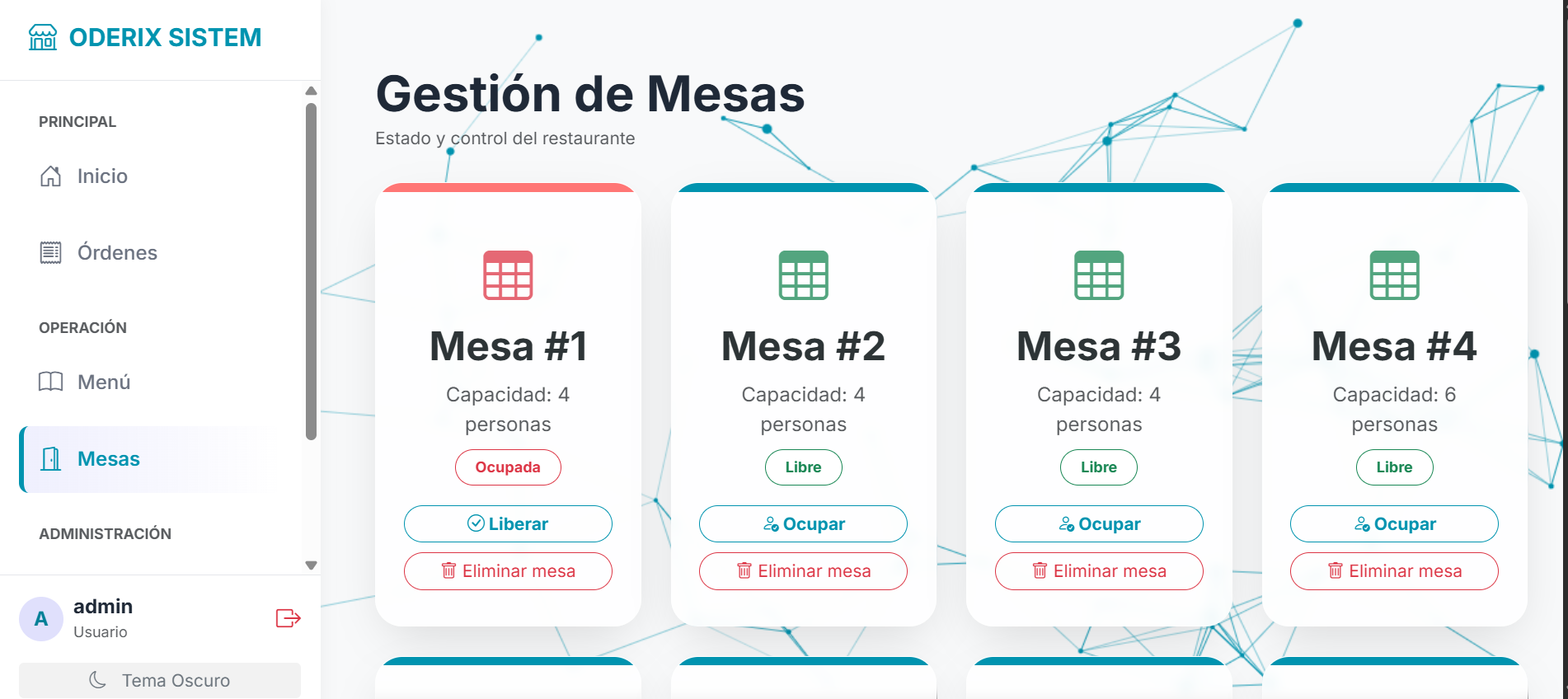 ODERIX SISTEM

PRINCIPAL

Inicio

Órdenes

OPERACIÓN

Menú

Mesas

ADMINISTRACIÓN

A admin
Usuario

Tema Oscuro

Gestión de Mesas

Estado y control del restaurante

Mesa #1
Capacidad: 4 personas
Ocupada
Liberar
Eliminar mesa

Mesa #2
Capacidad: 4 personas
Libre
Ocupar
Eliminar mesa

Mesa #3
Capacidad: 4 personas
Libre
Ocupar
Eliminar mesa

Mesa #4
Capacidad: 6 personas
Libre
Ocupar
Eliminar mesa